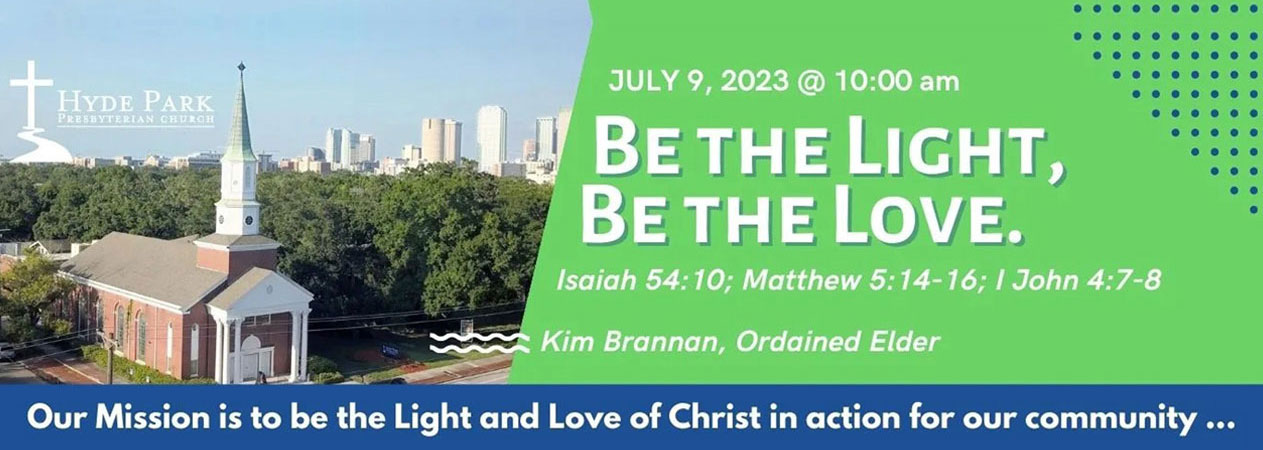 HYDE PARK
PRESBYTERIAN CHURCH

JULY 9, 2023 @ 10:00 am

BE THE LIGHT,
BE THE LOVE.

Isaiah 54:10; Matthew 5:14-16; I John 4:7-8

Kim Brannan, Ordained Elder

Our Mission is to be the Light and Love of Christ in action for our community ...